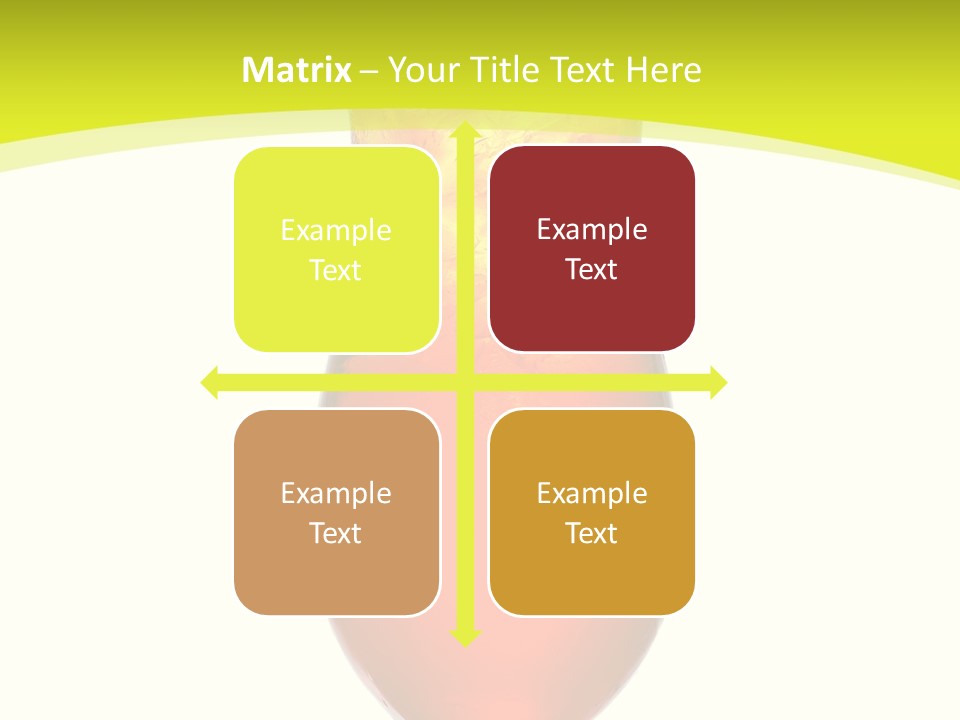 Matrix – Your Title Text Here

Example Text

Example Text

Example Text

Example Text